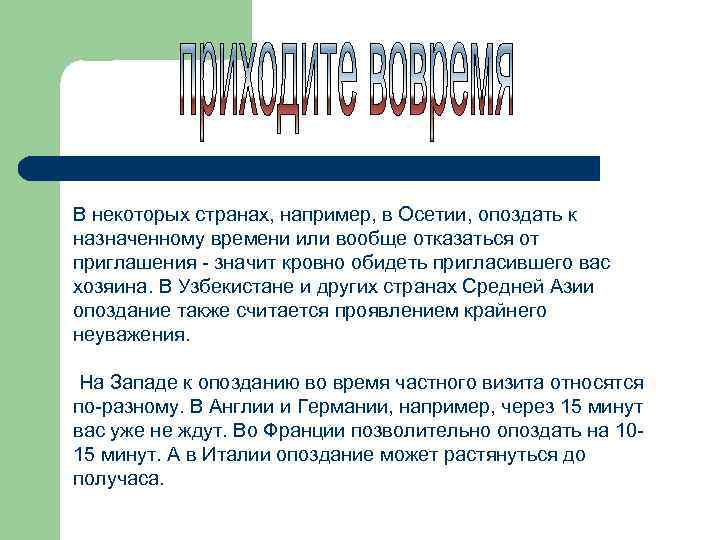 приходите вовремя

В некоторых странах, например, в Осетии, опоздать к назначенному времени или вообще отказаться от приглашения - значит кровно обидеть пригласившего вас хозяина. В Узбекистане и других странах Средней Азии опоздание также считается проявлением крайнего неуважения.

На Западе к опозданию во время частного визита относятся по-разному. В Англии и Германии, например, через 15 минут вас уже не ждут. Во Франции позволительно опоздать на 10-15 минут. А в Италии опоздание может растянуться до получаса.